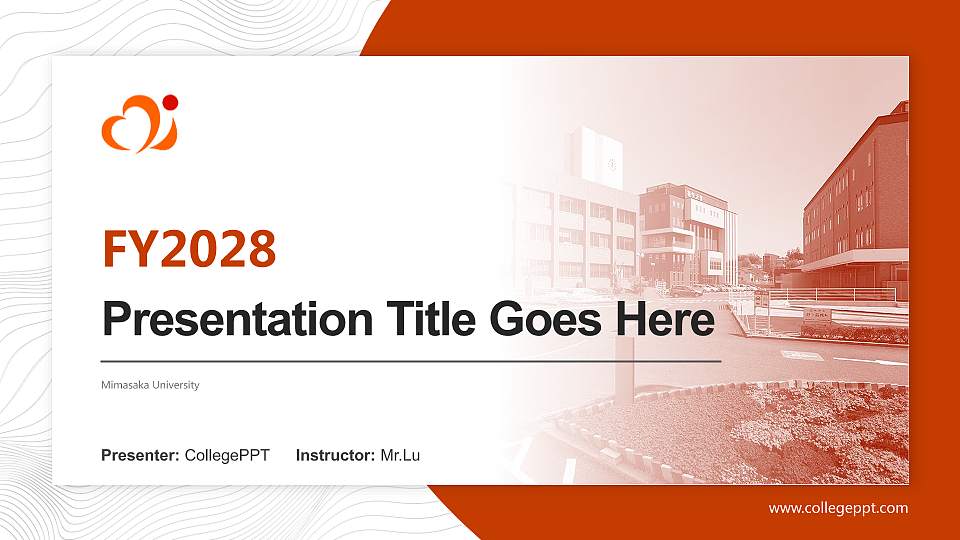 FY2028

Presentation Title Goes Here

Mimasaka University

Presenter: CollegePPT Instructor: Mr.Lu

www.collegeppt.com